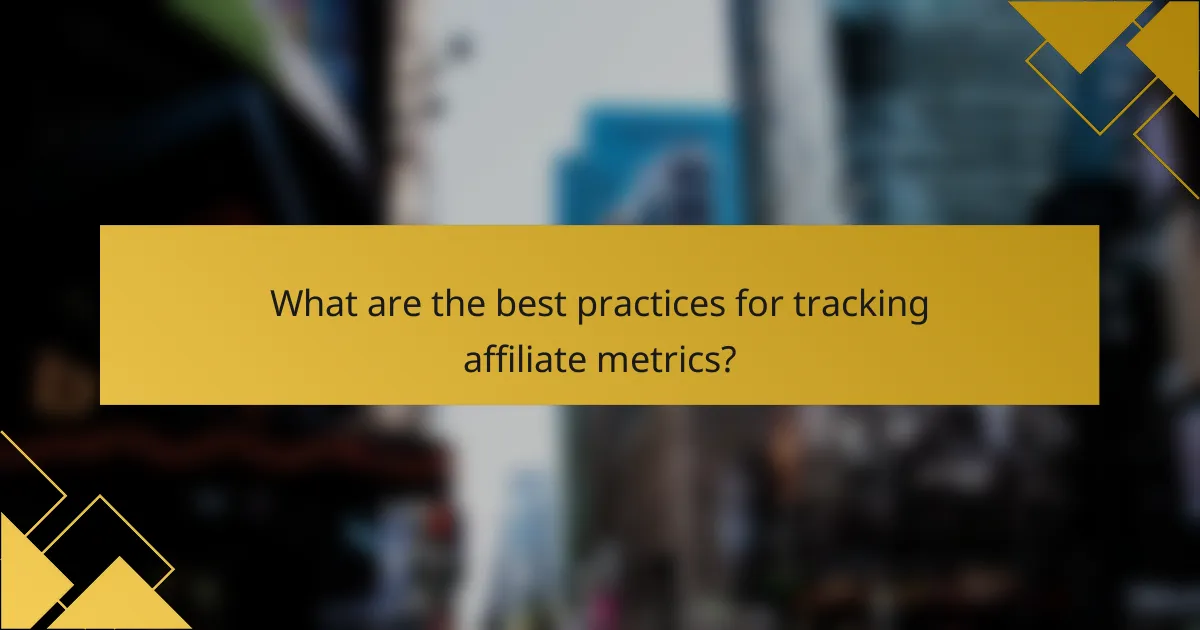 What are the best practices for tracking affiliate metrics?